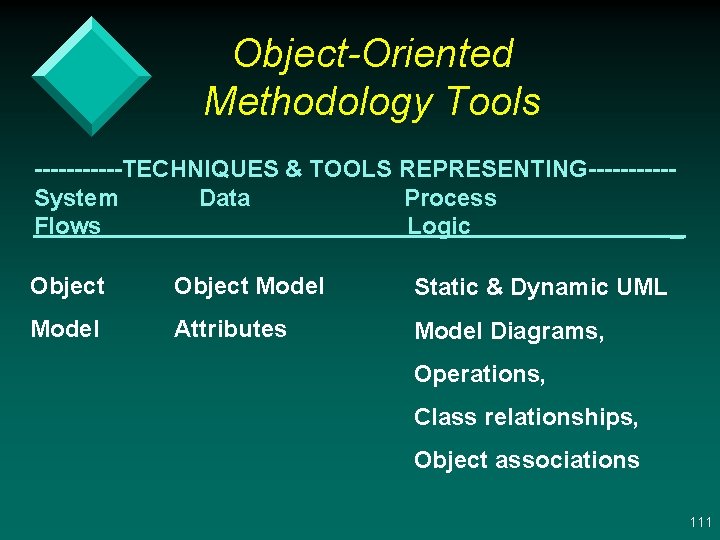 Object-Oriented Methodology Tools

-----------TECHNIQUES & TOOLS REPRESENTING-----------

| System Flows | Data | Process Logic |
|---|---|---|
| Object Model | Object Model Attributes | Static & Dynamic UML Model Diagrams, Operations, Class relationships, Object associations |

111